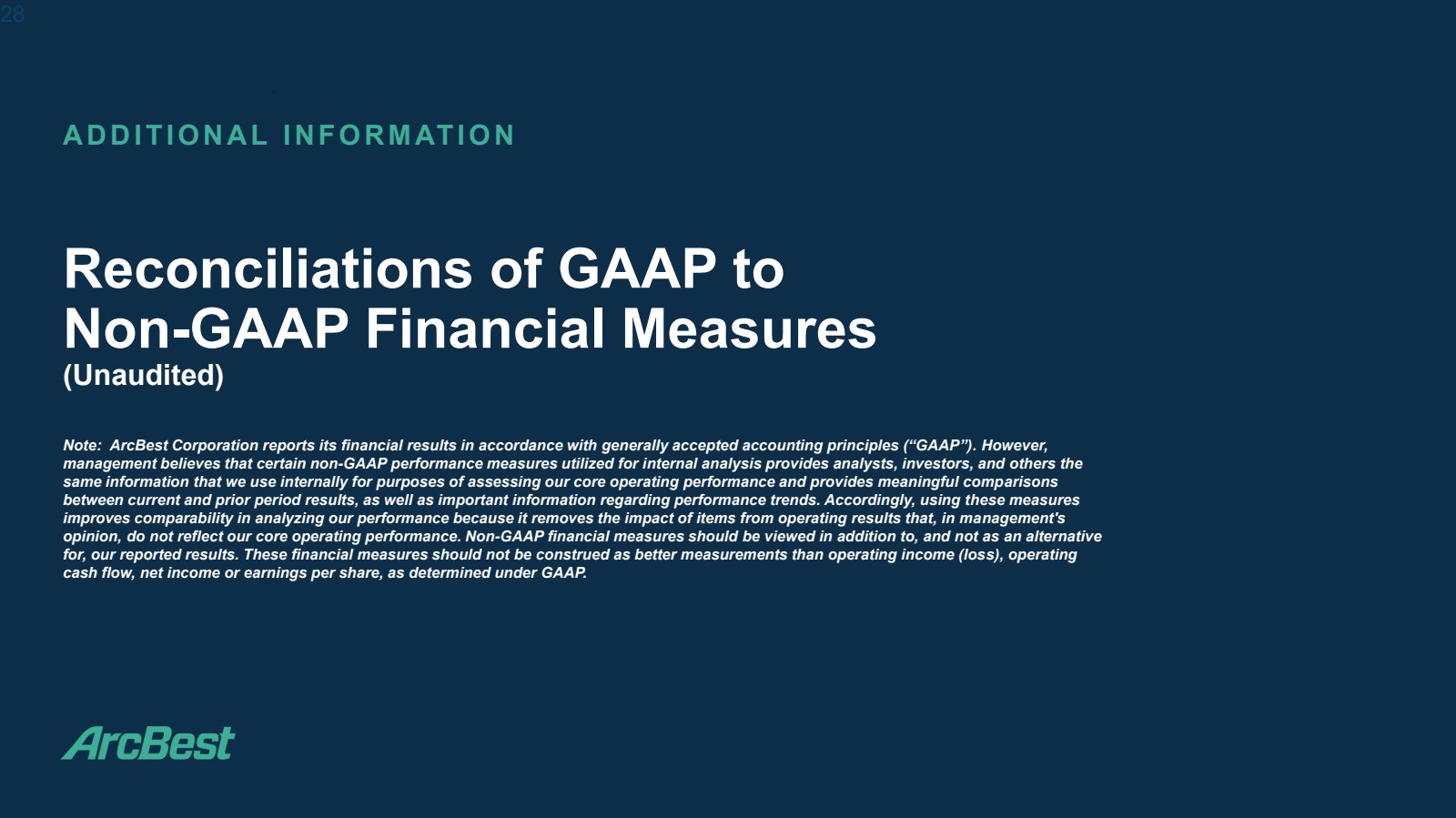 28

ADDITIONAL INFORMATION

Reconciliations of GAAP to Non-GAAP Financial Measures
(Unaudited)

Note: ArcBest Corporation reports its financial results in accordance with generally accepted accounting principles (“GAAP”). However, management believes that certain non-GAAP performance measures utilized for internal analysis provides analysts, investors, and others the same information that we use internally for purposes of assessing our core operating performance and provides meaningful comparisons between current and prior period results, as well as important information regarding performance trends. Accordingly, using these measures improves comparability in analyzing our performance because it removes the impact of items from operating results that, in management's opinion, do not reflect our core operating performance. Non-GAAP financial measures should be viewed in addition to, and not as an alternative for, our reported results. These financial measures should not be construed as better measurements than operating income (loss), operating cash flow, net income or earnings per share, as determined under GAAP.

ArcBest